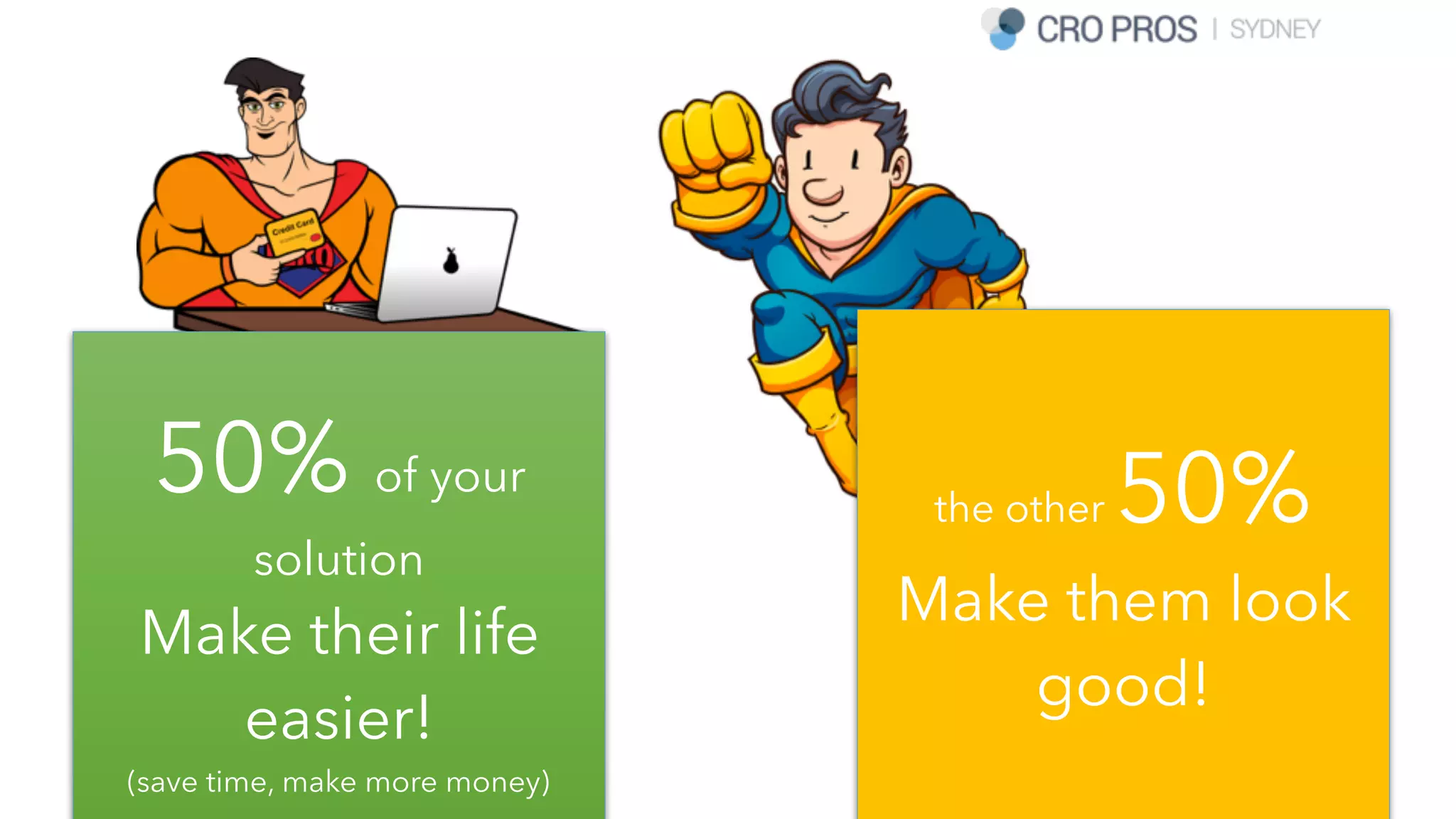 CRO PROS | SYDNEY

Credit Card

50% of your solution
Make their life easier!
(save time, make more money)

the other 50%
Make them look good!